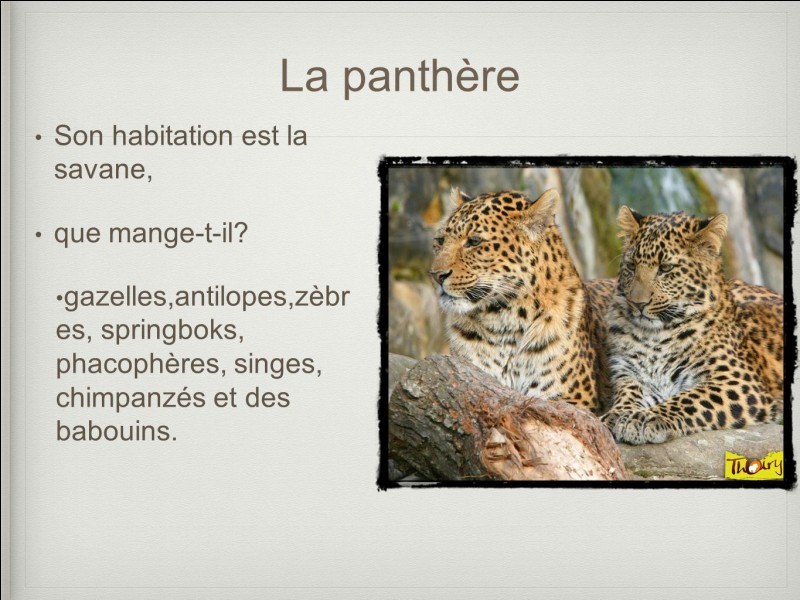 La panthère

• Son habitation est la savane,

• que mange-t-il?

•gazelles,antilopes,zèbres, springboks, phacophères, singes, chimpanzés et des babouins.

Thoiry